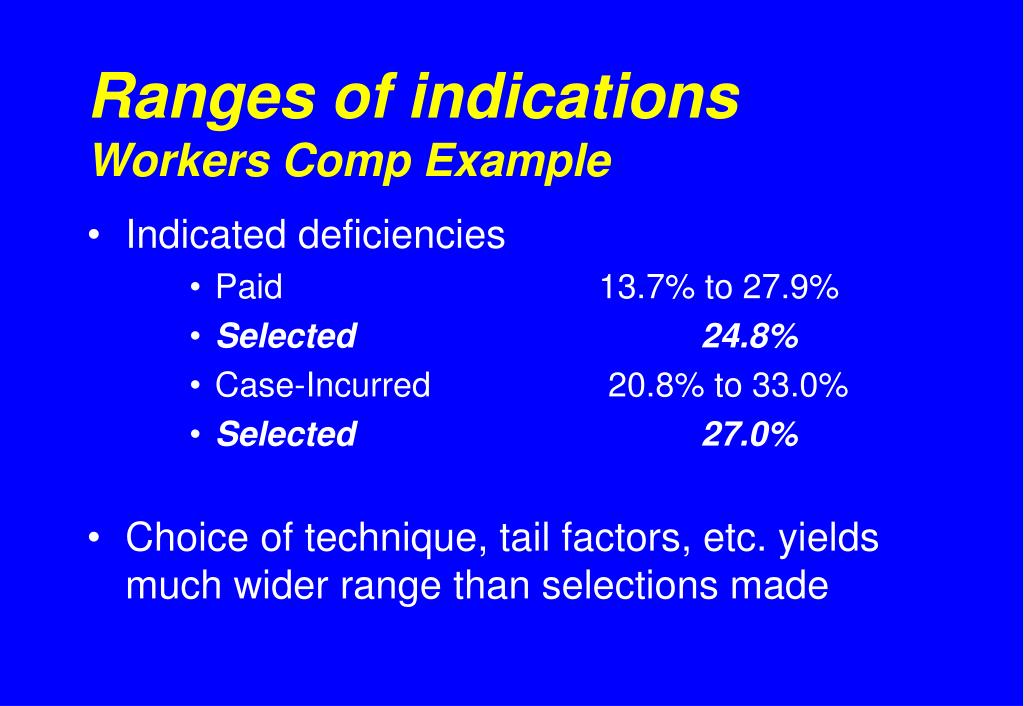 Ranges of indications
Workers Comp Example

• Indicated deficiencies
  • Paid 13.7% to 27.9%
  • Selected 24.8%
  • Case-Incurred 20.8% to 33.0%
  • Selected 27.0%

• Choice of technique, tail factors, etc. yields much wider range than selections made